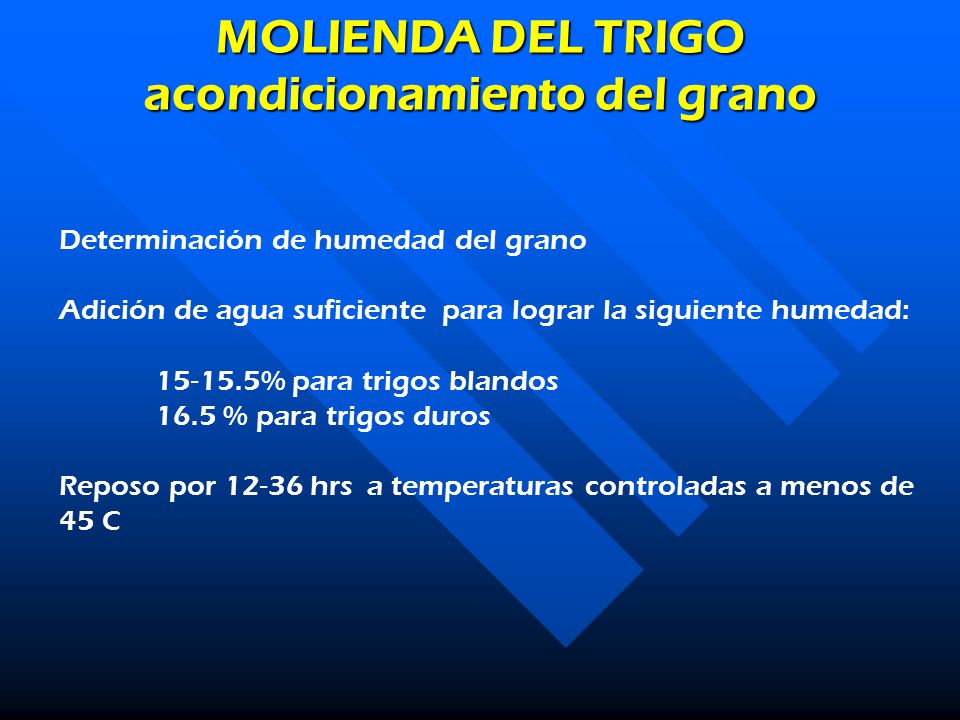 MOLIENDA DEL TRIGO
acondicionamiento del grano

Determinación de humedad del grano

Adición de agua suficiente para lograr la siguiente humedad:

15-15.5% para trigos blandos
16.5 % para trigos duros

Reposo por 12-36 hrs a temperaturas controladas a menos de 45 C